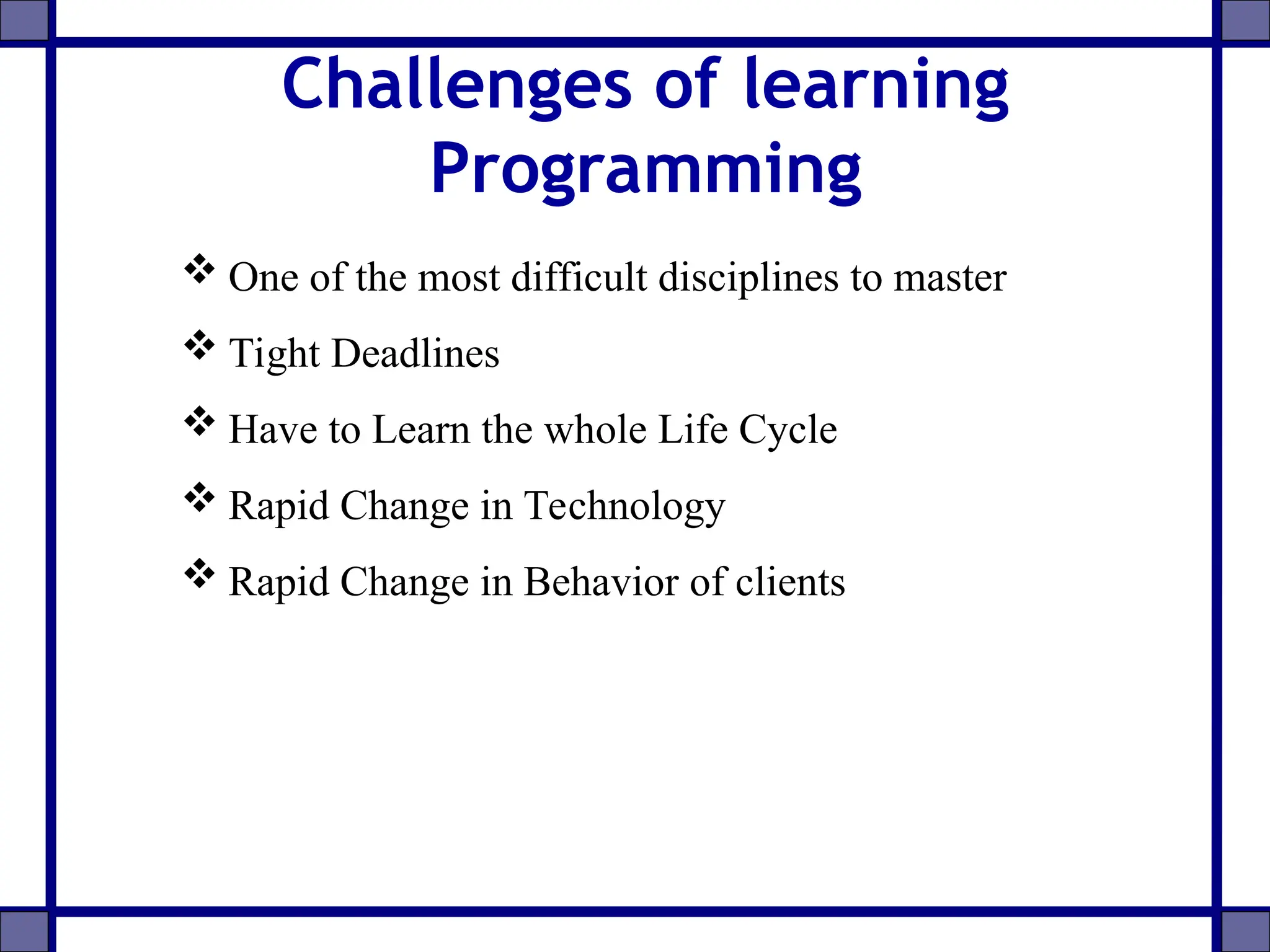 Challenges of learning Programming

❖ One of the most difficult disciplines to master

❖ Tight Deadlines

❖ Have to Learn the whole Life Cycle

❖ Rapid Change in Technology

❖ Rapid Change in Behavior of clients